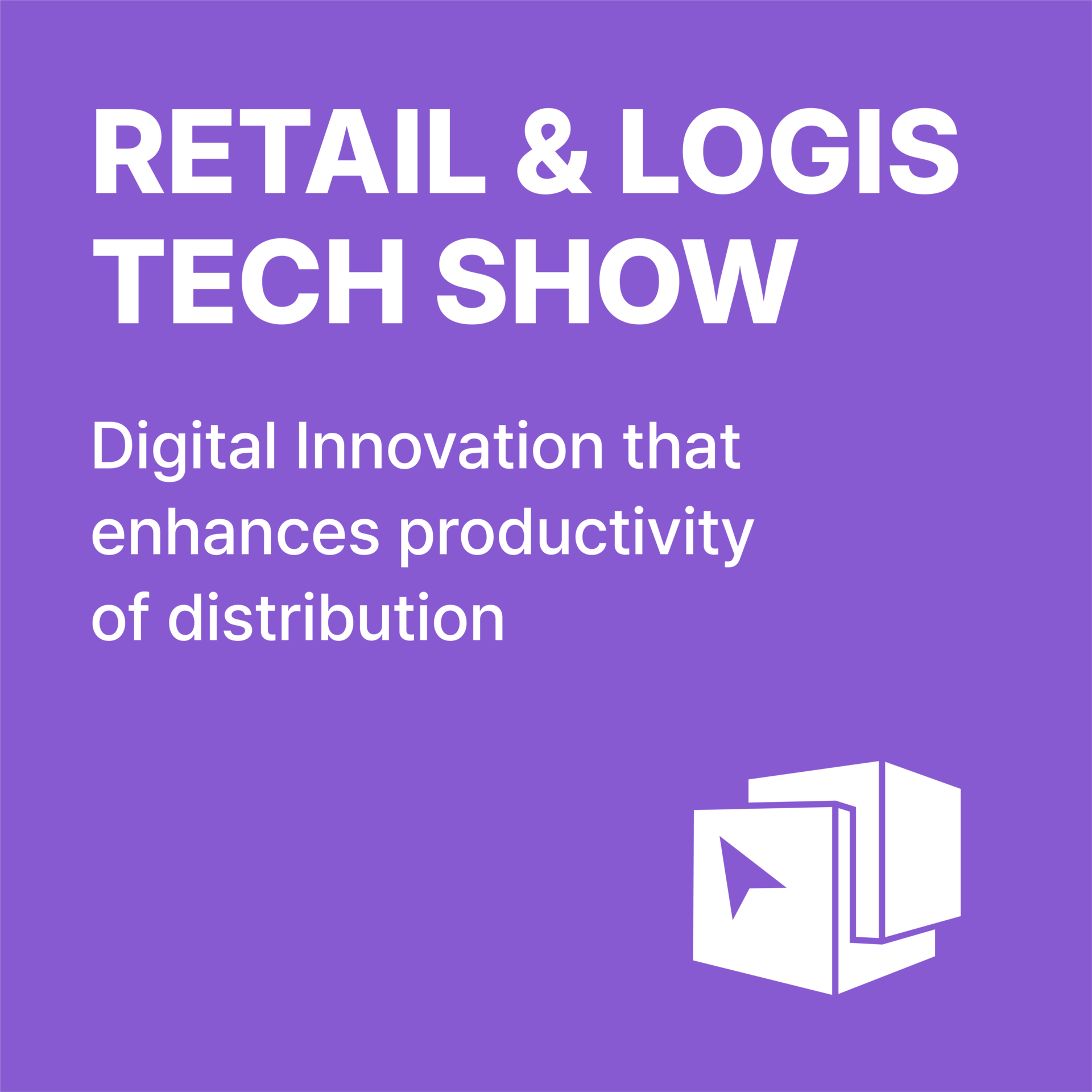 RETAIL & LOGIS TECH SHOW

Digital Innovation that enhances productivity of distribution